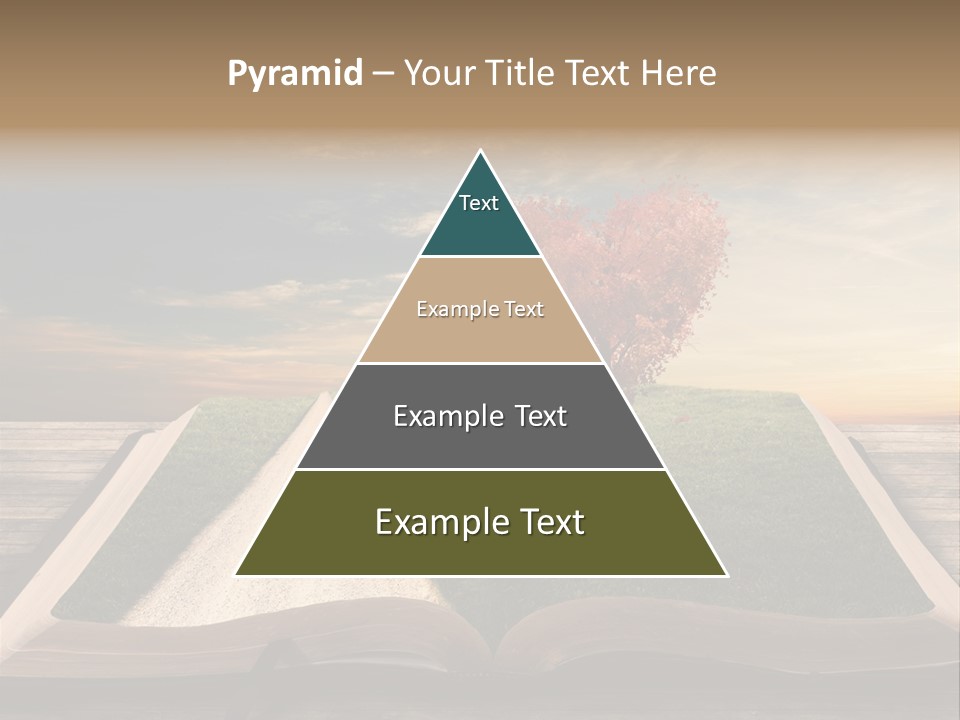 Pyramid – Your Title Text Here

Text

Example Text

Example Text

Example Text